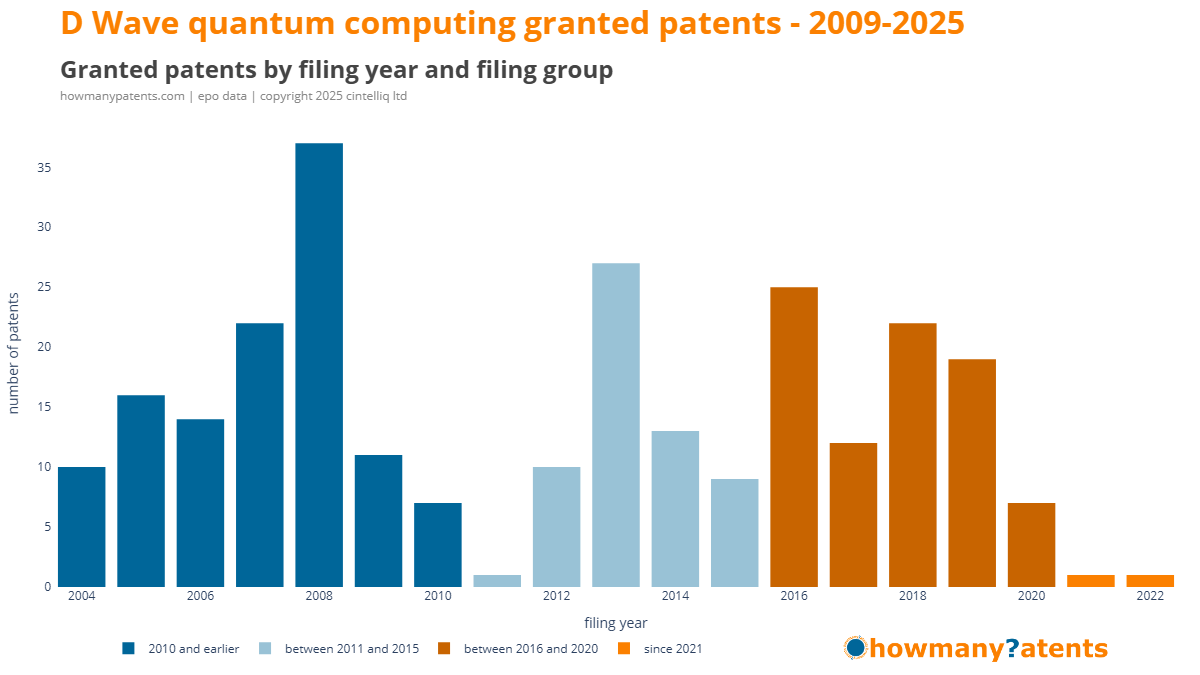 D Wave quantum computing granted patents - 2009-2025

Granted patents by filing year and filing group

howmanypatents.com | epo data | copyright 2025 cintelliq ltd

number of patents

35
30
25
20
15
10
5
0

2004 2006 2008 2010 2012 2014 2016 2018 2020 2022

filing year

2010 and earlier   between 2011 and 2015   between 2016 and 2020   since 2021

howmany?atents